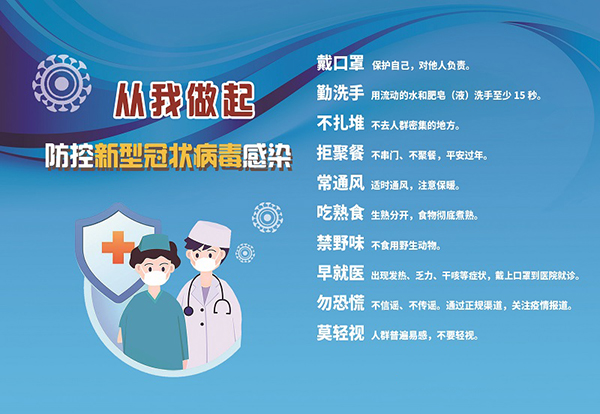 从我做起

防控新型冠状病毒感染

戴口罩 保护自己，对他人负责。

勤洗手 用流动的水和肥皂（液）洗手至少 15 秒。

不扎堆 不去人群密集的地方。

拒聚餐 不串门、不聚餐，平安过年。

常通风 适时通风，注意保暖。

吃熟食 生熟分开，食物彻底煮熟。

禁野味 不食用野生动物。

早就医 出现发热、乏力、干咳等症状，戴上口罩到医院就诊。

勿恐慌 不信谣、不传谣。通过正规渠道，关注疫情报道。

莫轻视 人群普遍易感，不要轻视。